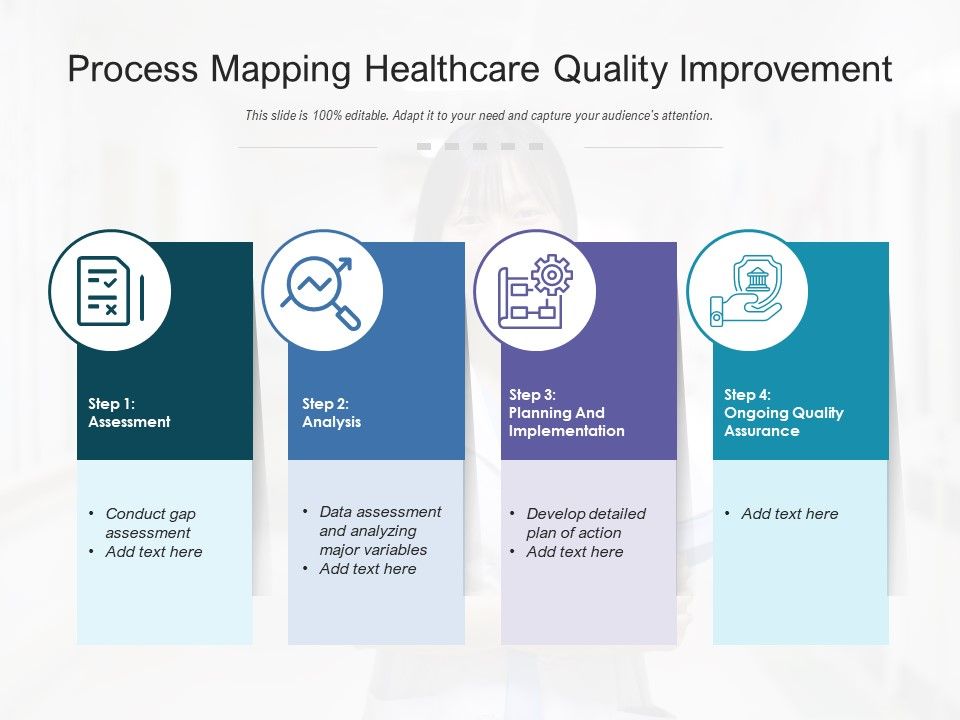 Process Mapping Healthcare Quality Improvement

This slide is 100% editable. Adapt it to your need and capture your audience's attention.

Step 1:
Assessment

• Conduct gap assessment
• Add text here

Step 2:
Analysis

• Data assessment and analyzing major variables
• Add text here

Step 3:
Planning And Implementation

• Develop detailed plan of action
• Add text here

Step 4:
Ongoing Quality Assurance

• Add text here